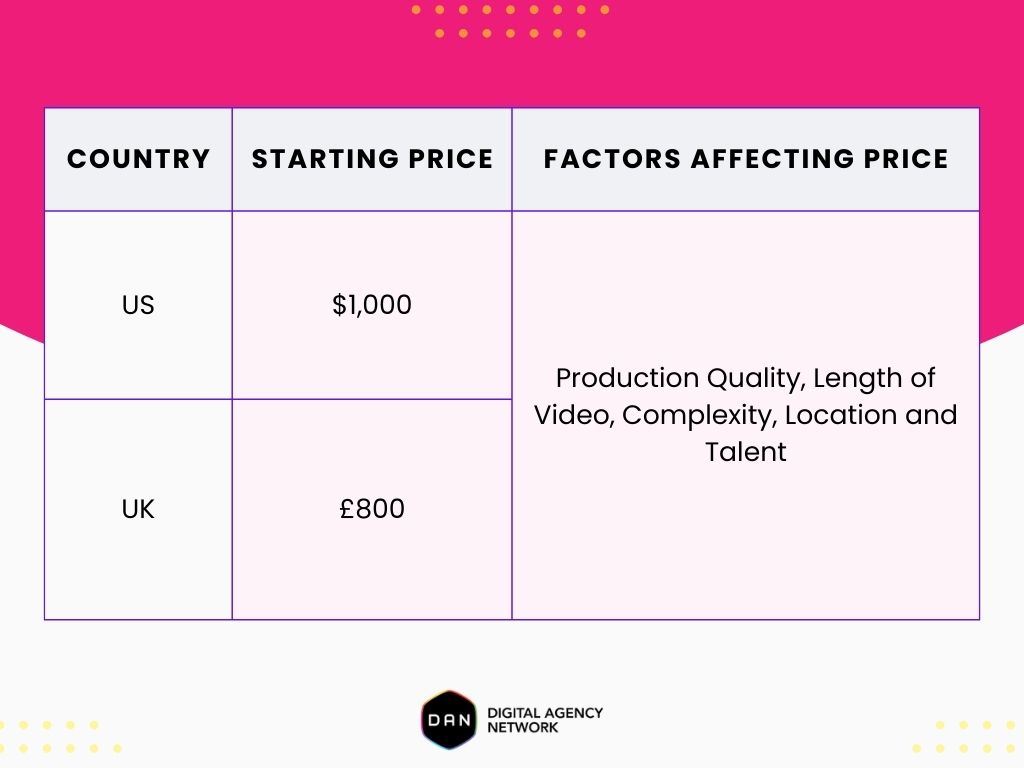 | COUNTRY | STARTING PRICE | FACTORS AFFECTING PRICE |
|---|---|---|
| US | \$1,000 | Production Quality, Length of Video, Complexity, Location and Talent |
| UK | £800 | |

DAN DIGITAL AGENCY NETWORK